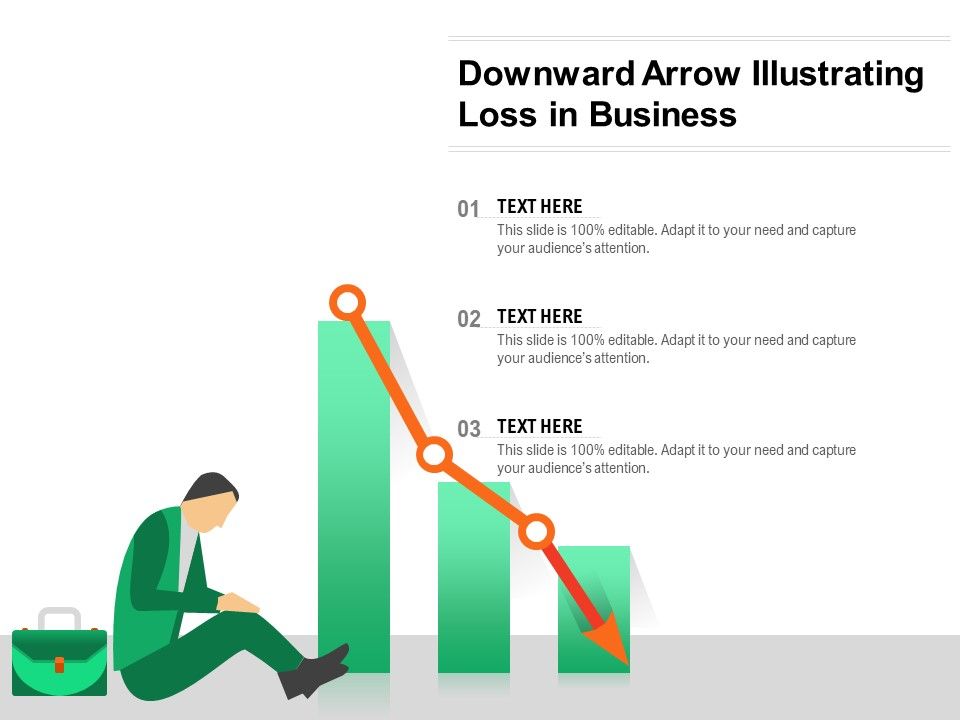 Downward Arrow Illustrating Loss in Business

01 TEXT HERE
This slide is 100% editable. Adapt it to your need and capture your audience's attention.

02 TEXT HERE
This slide is 100% editable. Adapt it to your need and capture your audience's attention.

03 TEXT HERE
This slide is 100% editable. Adapt it to your need and capture your audience's attention.